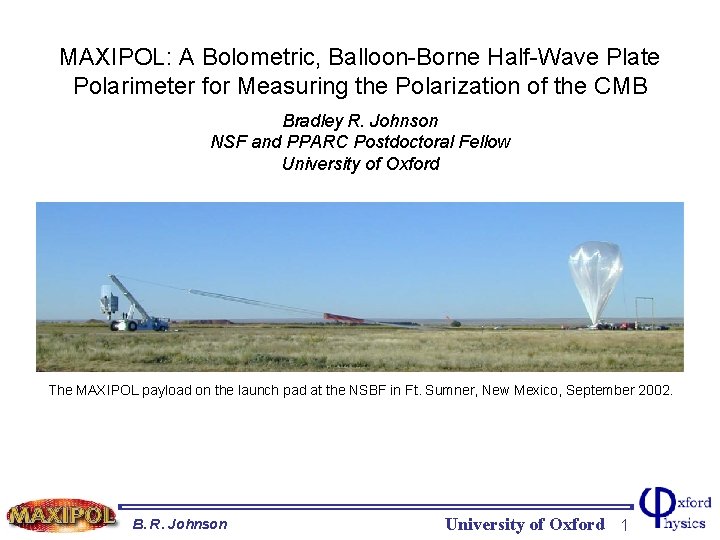 MAXIPOL: A Bolometric, Balloon-Borne Half-Wave Plate Polarimeter for Measuring the Polarization of the CMB

Bradley R. Johnson
NSF and PPARC Postdoctoral Fellow
University of Oxford

The MAXIPOL payload on the launch pad at the NSBF in Ft. Sumner, New Mexico, September 2002.

MAXIPOL

B. R. Johnson

University of Oxford 1

Oxford Physics